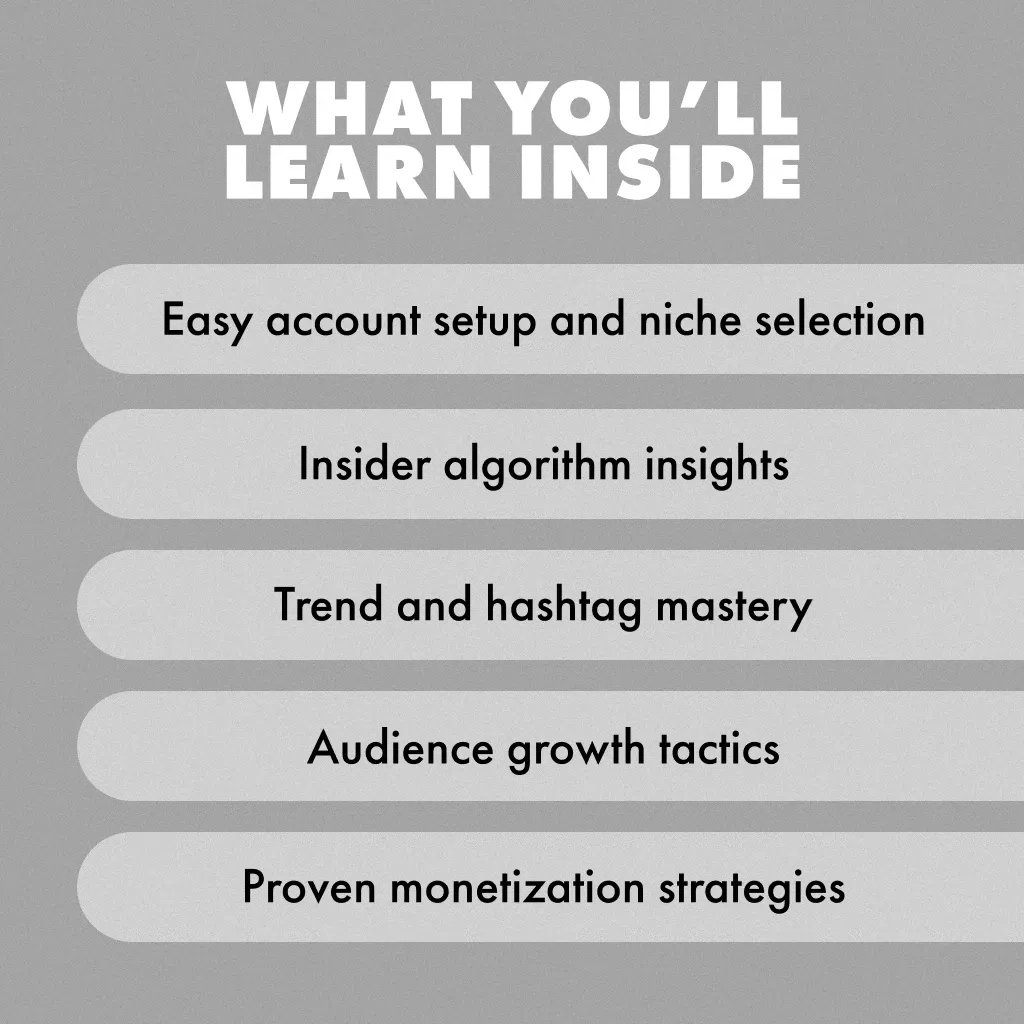 WHAT YOU'LL LEARN INSIDE

Easy account setup and niche selection

Insider algorithm insights

Trend and hashtag mastery

Audience growth tactics

Proven monetization strategies